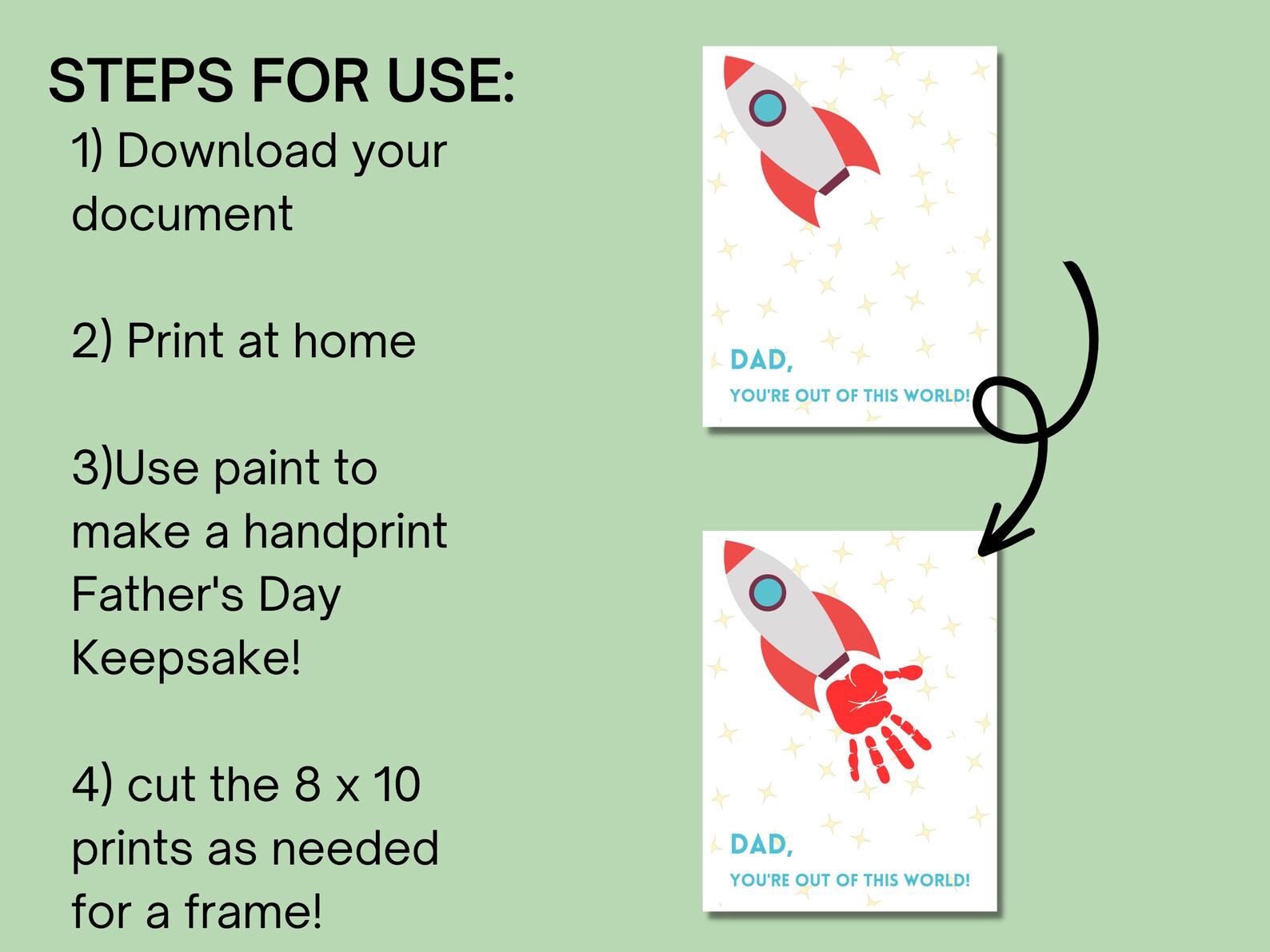 STEPS FOR USE:

1) Download your document

2) Print at home

3)Use paint to make a handprint Father's Day Keepsake!

4) cut the 8 x 10 prints as needed for a frame!

DAD,
YOU'RE OUT OF THIS WORLD!

DAD,
YOU'RE OUT OF THIS WORLD!